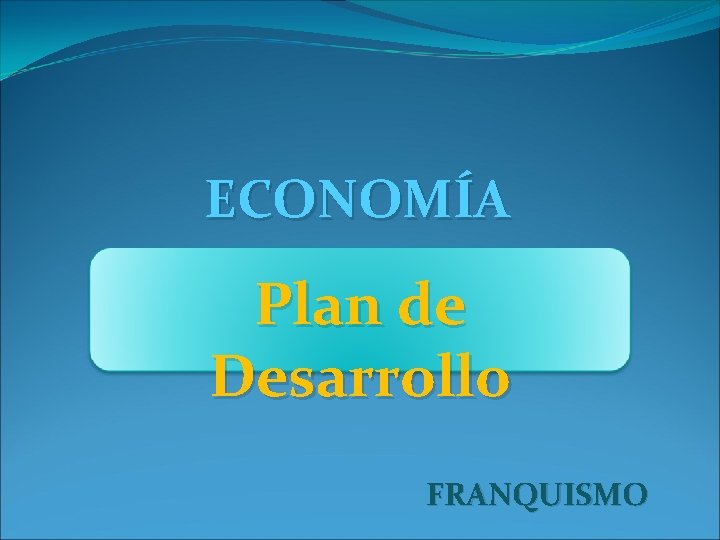 ECONOMÍA

Plan de Desarrollo

FRANQUISMO